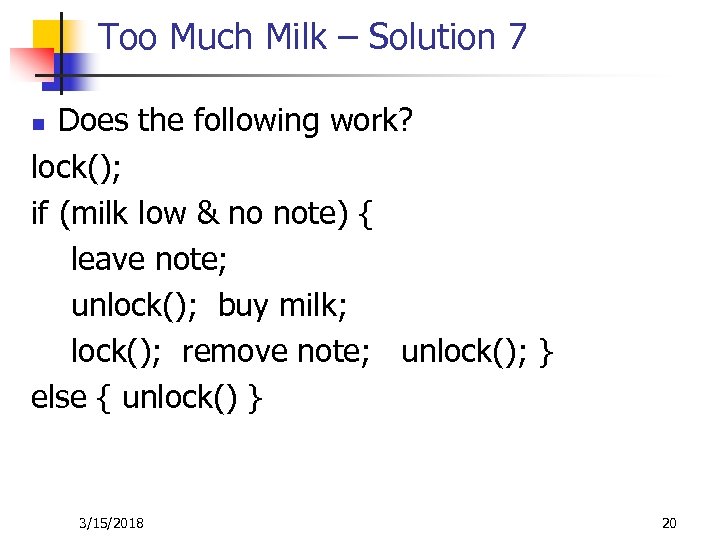 Too Much Milk – Solution 7

Does the following work?

lock();
if (milk low & no note) {
leave note;
unlock(); buy milk;
lock(); remove note; unlock(); }
else { unlock() }

3/15/2018

20